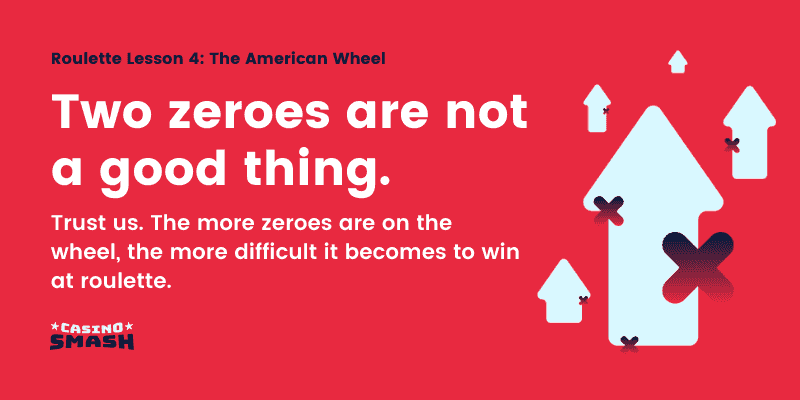 Roulette Lesson 4: The American Wheel

Two zeroes are not a good thing.

Trust us. The more zeroes are on the wheel, the more difficult it becomes to win at roulette.

CASINO SMASH